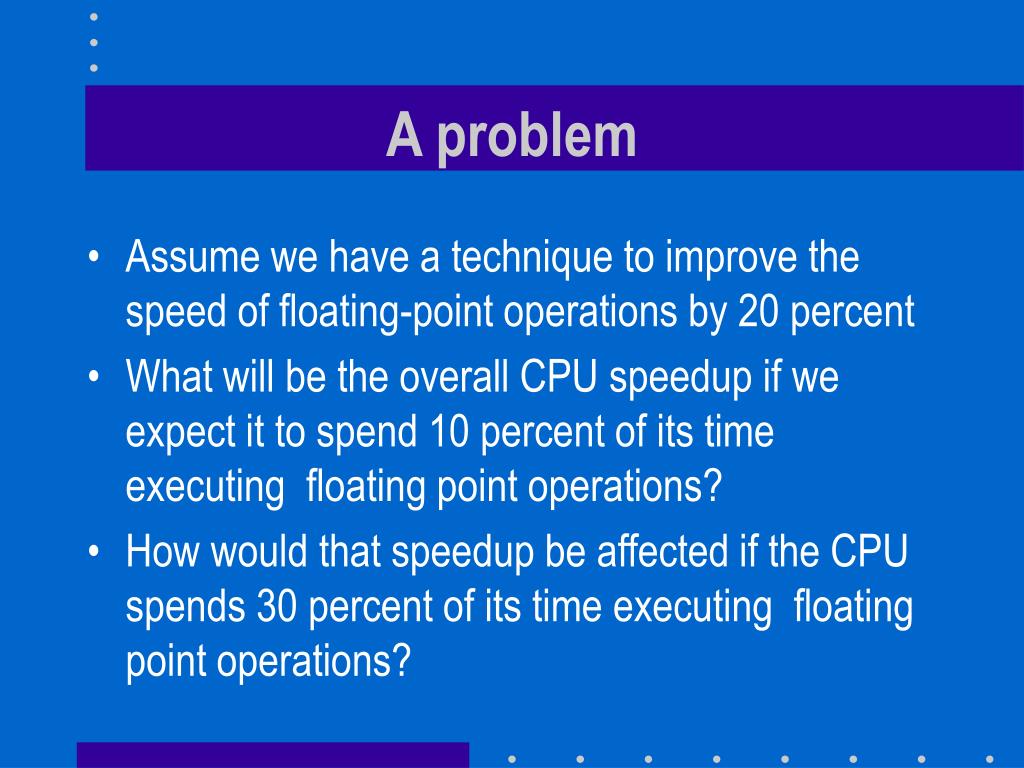 A problem

• Assume we have a technique to improve the speed of floating-point operations by 20 percent

• What will be the overall CPU speedup if we expect it to spend 10 percent of its time executing floating point operations?

• How would that speedup be affected if the CPU spends 30 percent of its time executing floating point operations?